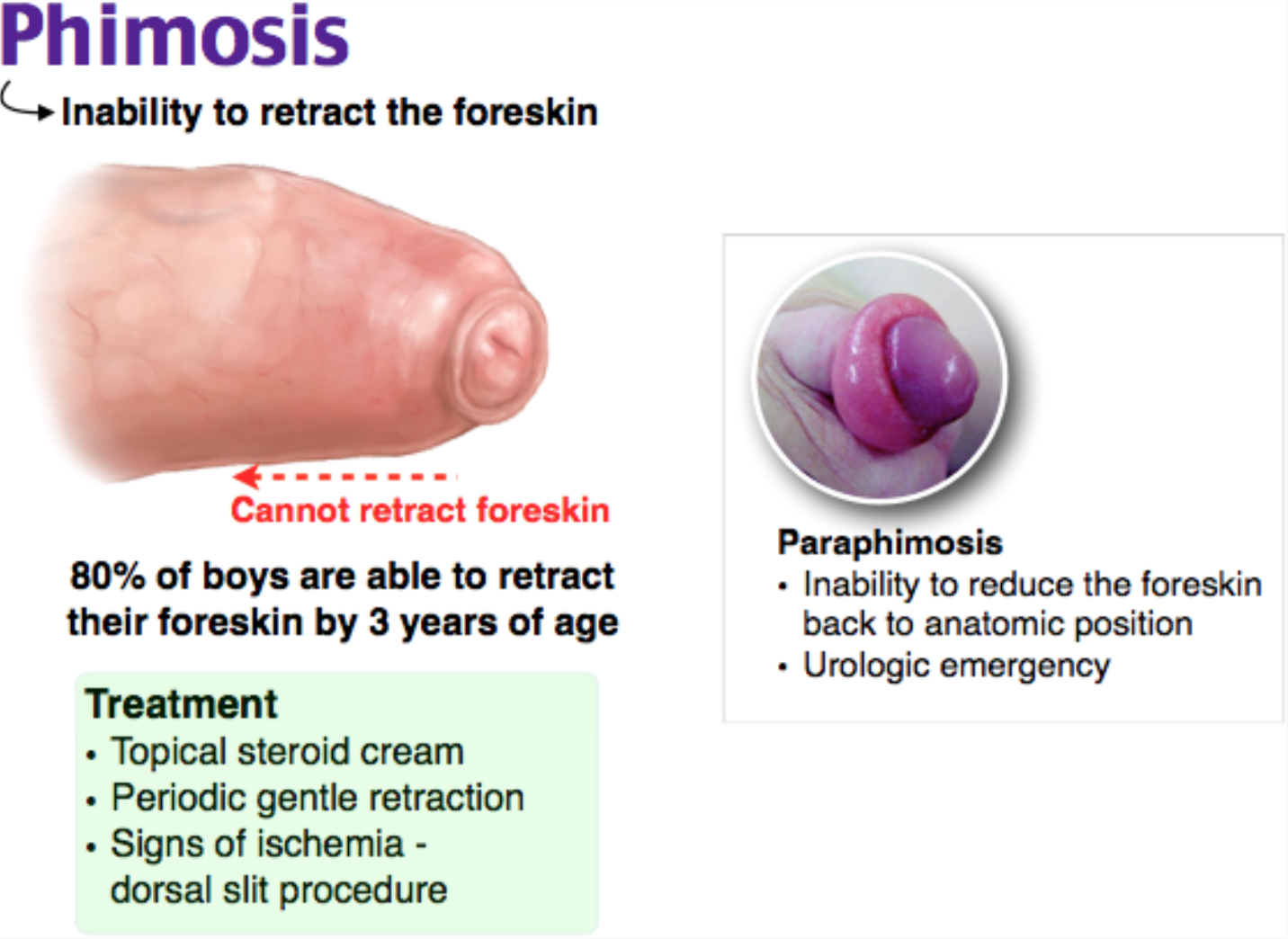 Phimosis

Inability to retract the foreskin

Cannot retract foreskin

80% of boys are able to retract their foreskin by 3 years of age

Treatment
• Topical steroid cream
• Periodic gentle retraction
• Signs of ischemia - dorsal slit procedure

Paraphimosis
• Inability to reduce the foreskin back to anatomic position
• Urologic emergency